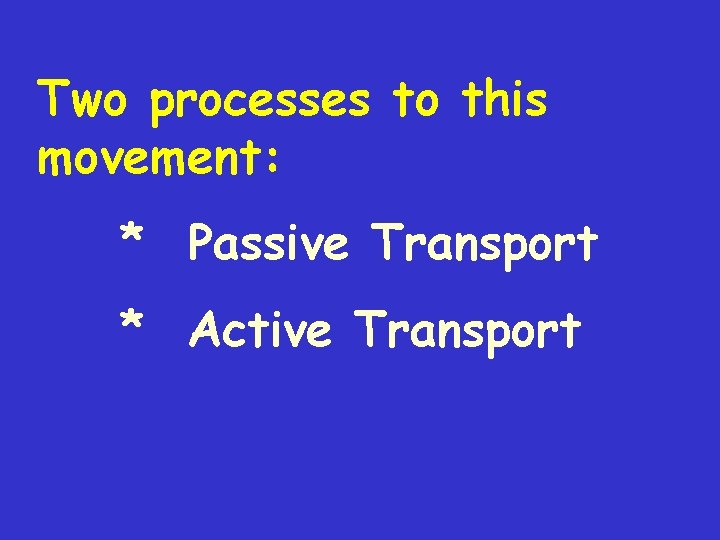 Two processes to this movement:

* Passive Transport

* Active Transport